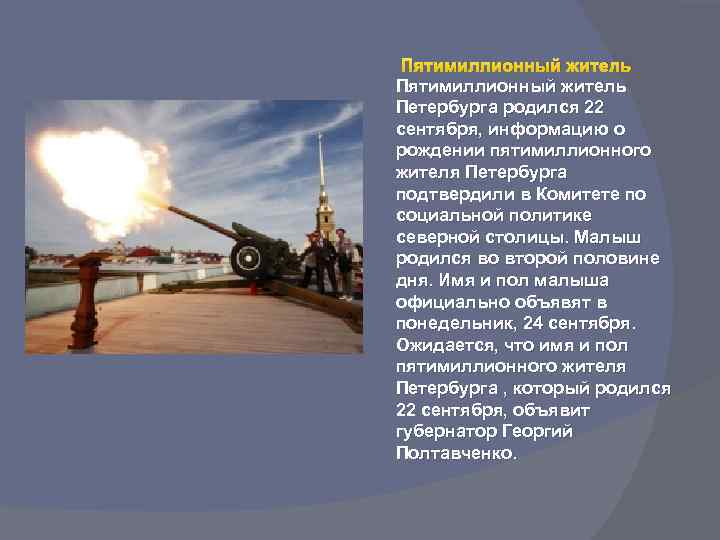 Пятимиллионный житель

Пятимиллионный житель Петербурга родился 22 сентября, информацию о рождении пятимиллионного жителя Петербурга подтвердили в Комитете по социальной политике северной столицы. Малыш родился во второй половине дня. Имя и пол малыша официально объявят в понедельник, 24 сентября. Ожидается, что имя и пол пятимиллионного жителя Петербурга , который родился 22 сентября, объявит губернатор Георгий Полтавченко.